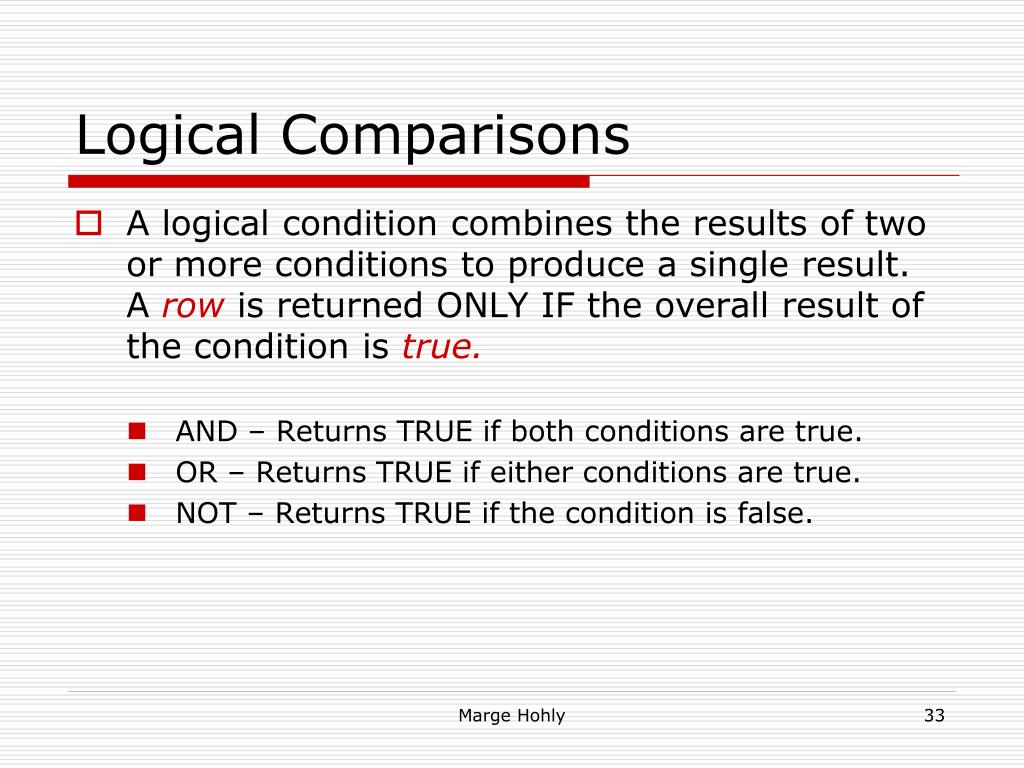 Logical Comparisons

A logical condition combines the results of two or more conditions to produce a single result. A row is returned ONLY IF the overall result of the condition is true.

AND – Returns TRUE if both conditions are true.
OR – Returns TRUE if either conditions are true.
NOT – Returns TRUE if the condition is false.

Marge Hohly

33